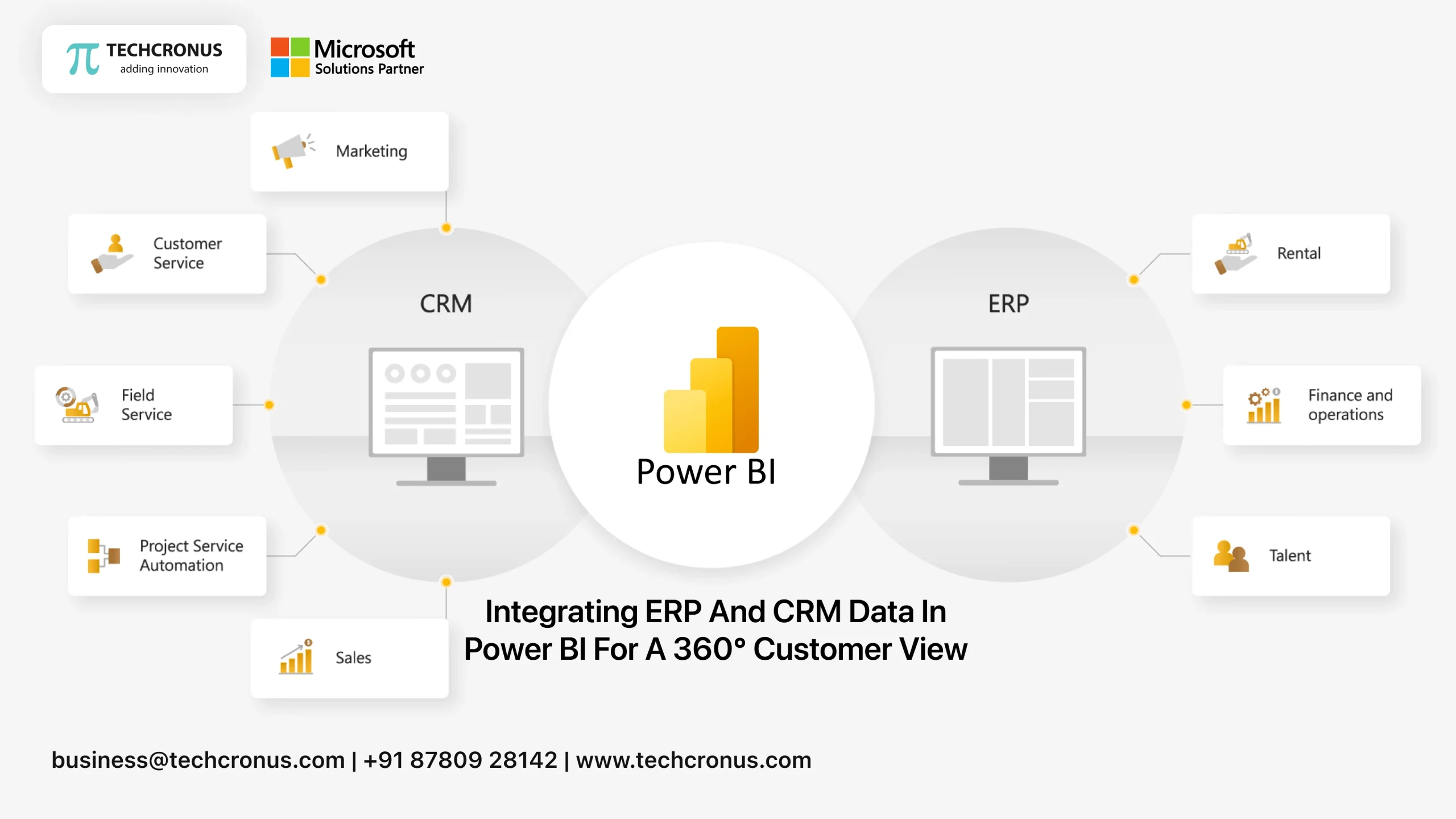 TECHCRONUS
adding innovation

Microsoft
Solutions Partner

Marketing

Customer Service

Field Service

Project Service Automation

Sales

CRM

Power BI

ERP

Rental

Finance and operations

Talent

Integrating ERP And CRM Data In Power BI For A 360° Customer View

business@techcronus.com | +91 87809 28142 | www.techcronus.com